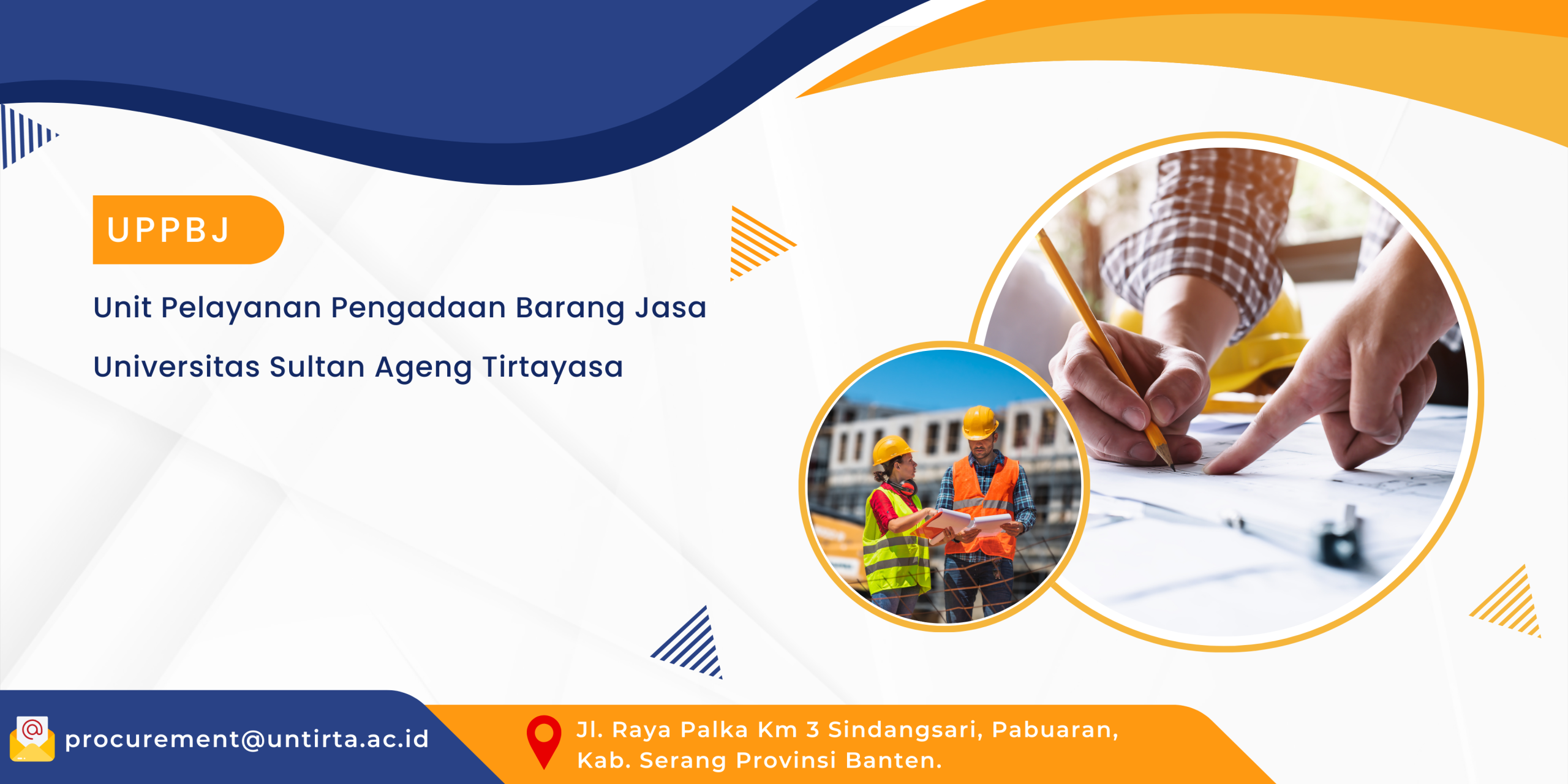 UPPBJ

Unit Pelayanan Pengadaan Barang Jasa

Universitas Sultan Ageng Tirtayasa

procurement@untirta.ac.id

Jl. Raya Palka Km 3 Sindangsari, Pabuaran, Kab. Serang Provinsi Banten.